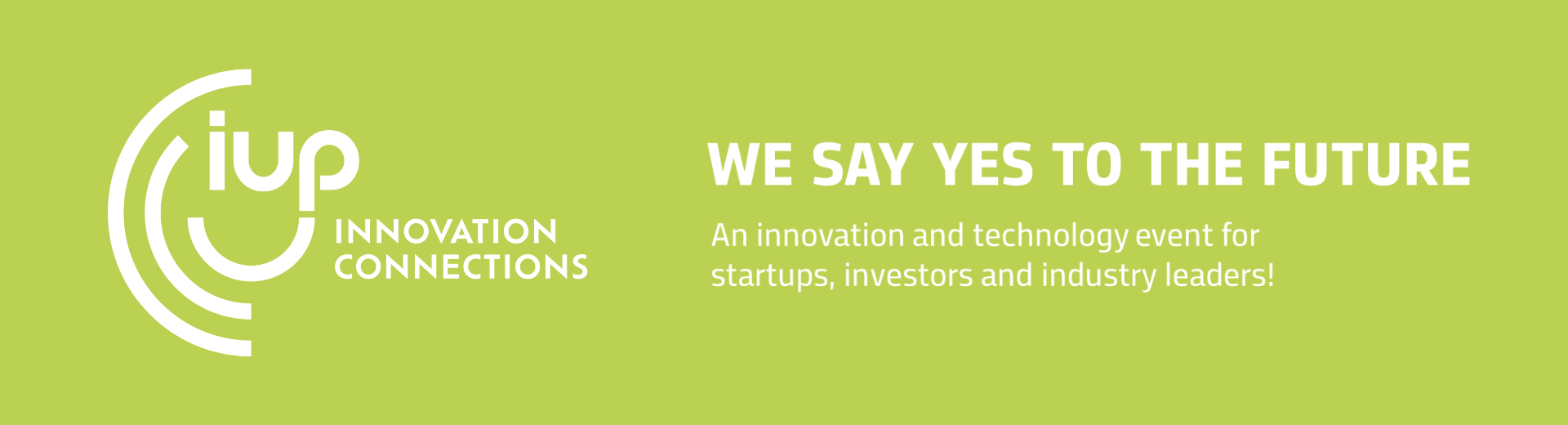 iup
INNOVATION
CONNECTIONS

WE SAY YES TO THE FUTURE

An innovation and technology event for startups, investors and industry leaders!